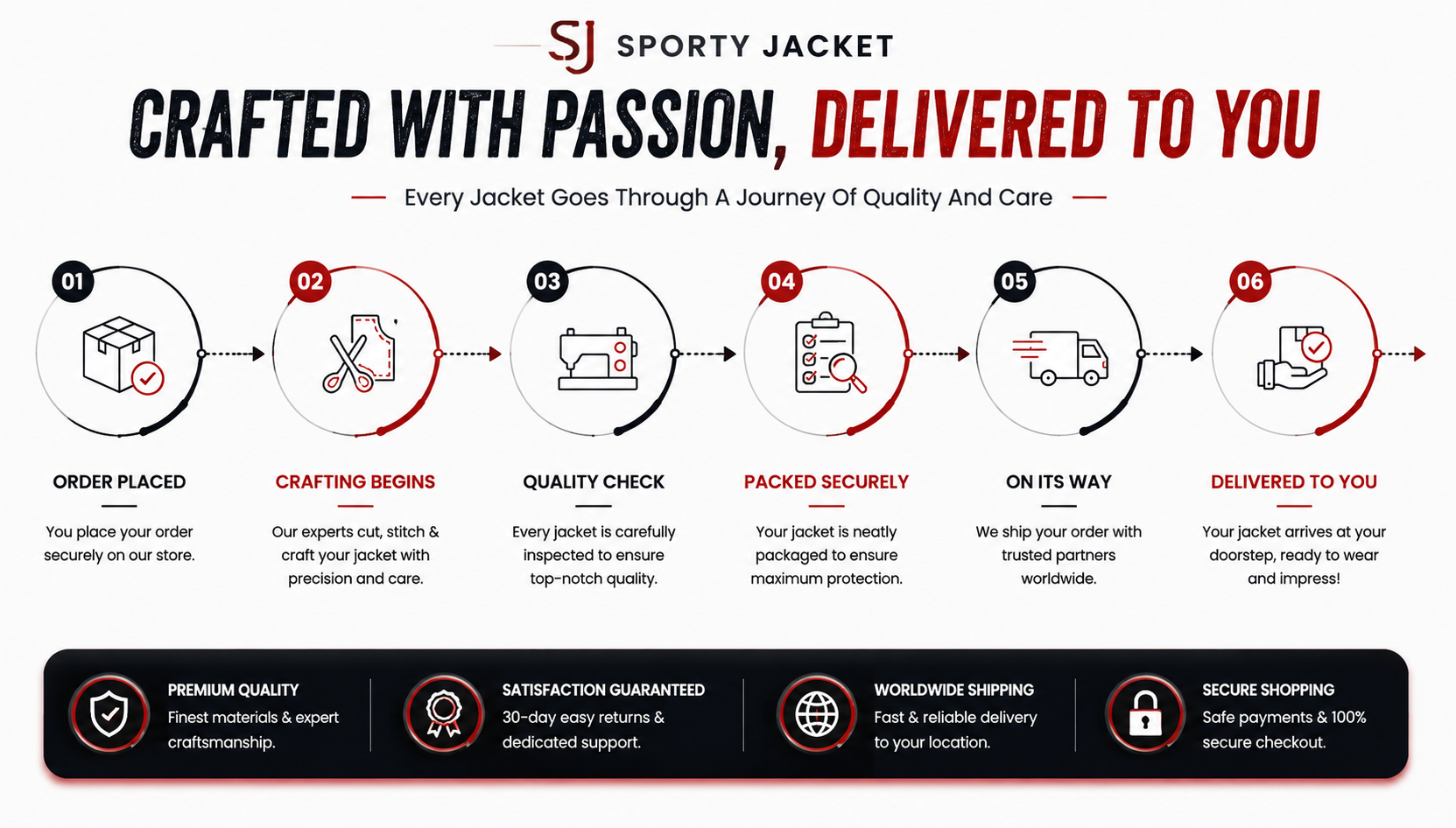 SJ SPORTY JACKET

CRAFTED WITH PASSION, DELIVERED TO YOU

Every Jacket Goes Through A Journey Of Quality And Care

01

ORDER PLACED

You place your order securely on our store.

02

CRAFTING BEGINS

Our experts cut, stitch & craft your jacket with precision and care.

03

QUALITY CHECK

Every jacket is carefully inspected to ensure top-notch quality.

04

PACKED SECURELY

Your jacket is neatly packaged to ensure maximum protection.

05

ON ITS WAY

We ship your order with trusted partners worldwide.

06

DELIVERED TO YOU

Your jacket arrives at your doorstep, ready to wear and impress!

PREMIUM QUALITY
Finest materials & expert craftsmanship.

SATISFACTION GUARANTEED
30-day easy returns & dedicated support.

WORLDWIDE SHIPPING
Fast & reliable delivery to your location.

SECURE SHOPPING
Safe payments & 100% secure checkout.